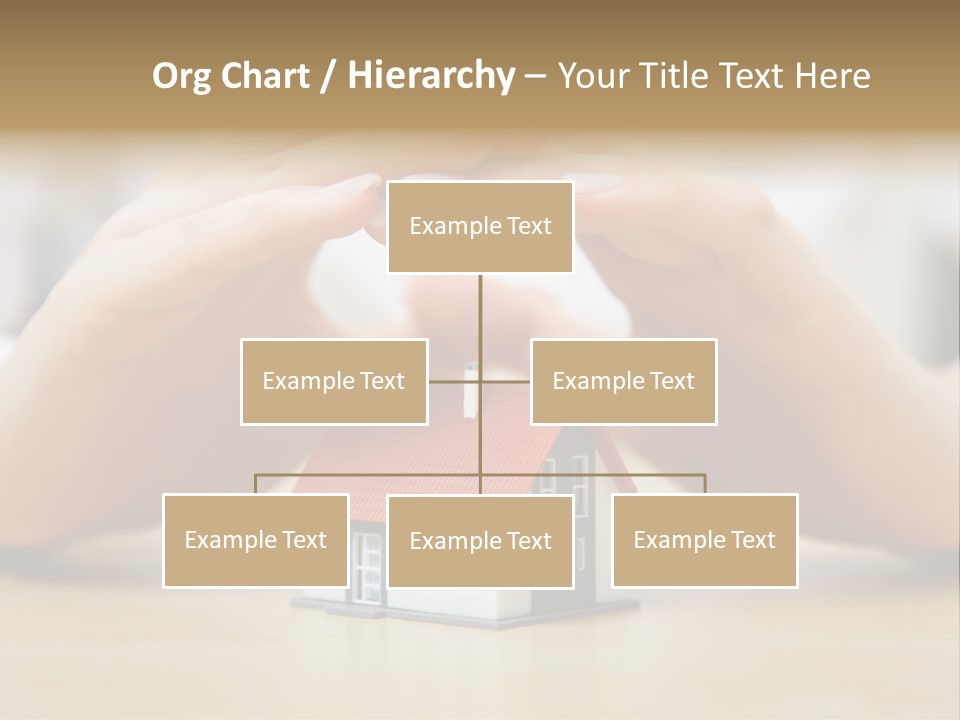 Org Chart / Hierarchy – Your Title Text Here

Example Text

Example Text

Example Text

Example Text

Example Text

Example Text